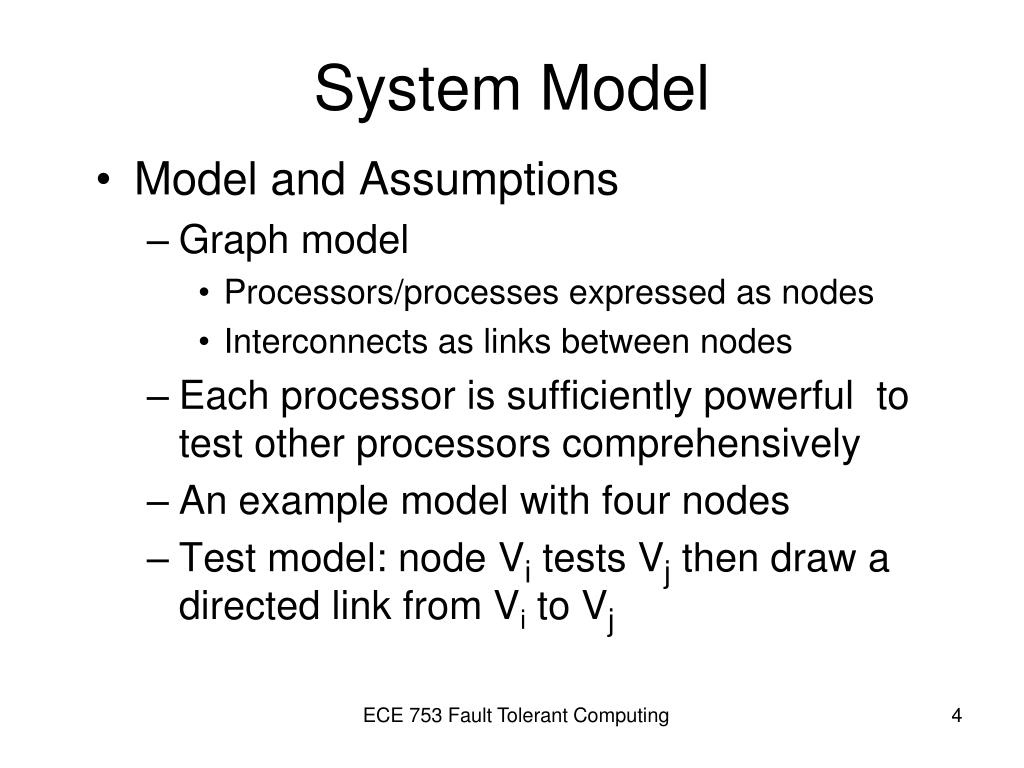 System Model

• Model and Assumptions
– Graph model
• Processors/processes expressed as nodes
• Interconnects as links between nodes
– Each processor is sufficiently powerful to test other processors comprehensively
– An example model with four nodes
– Test model: node $V_i$ tests $V_j$ then draw a directed link from $V_i$ to $V_j$

ECE 753 Fault Tolerant Computing

4